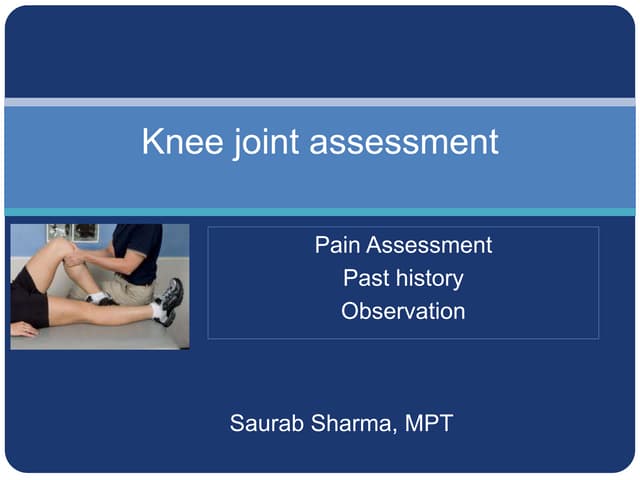 Knee joint assessment

Pain Assessment
Past history
Observation

Saurab Sharma, MPT